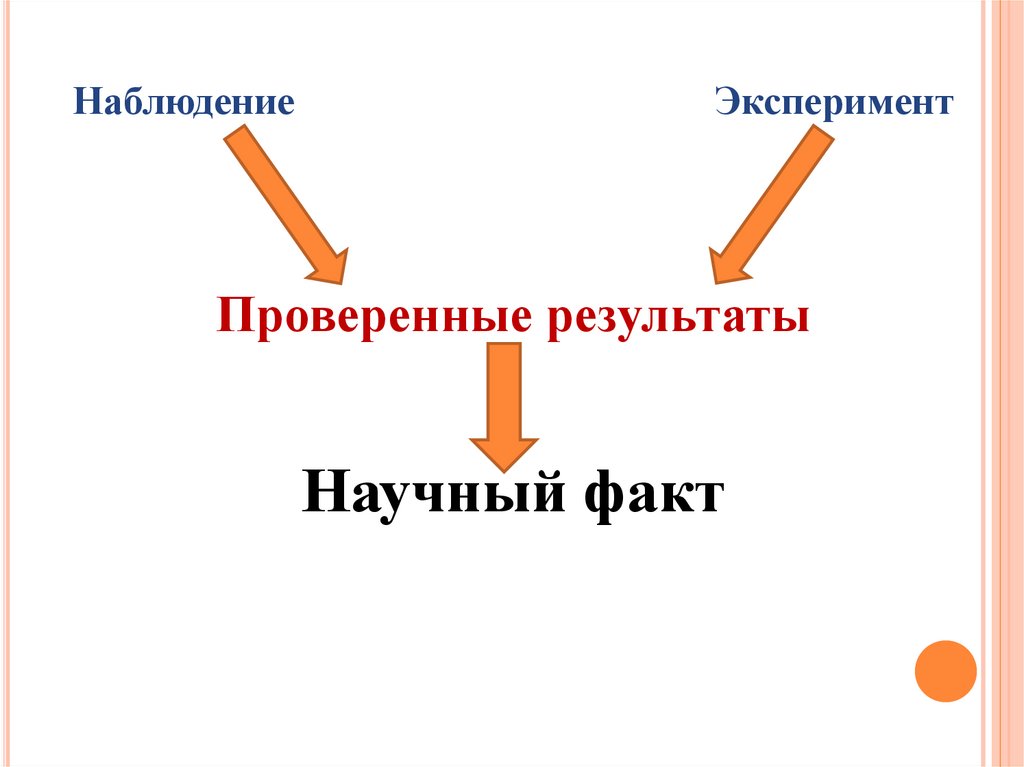 Наблюдение

Эксперимент

Проверенные результаты

Научный факт